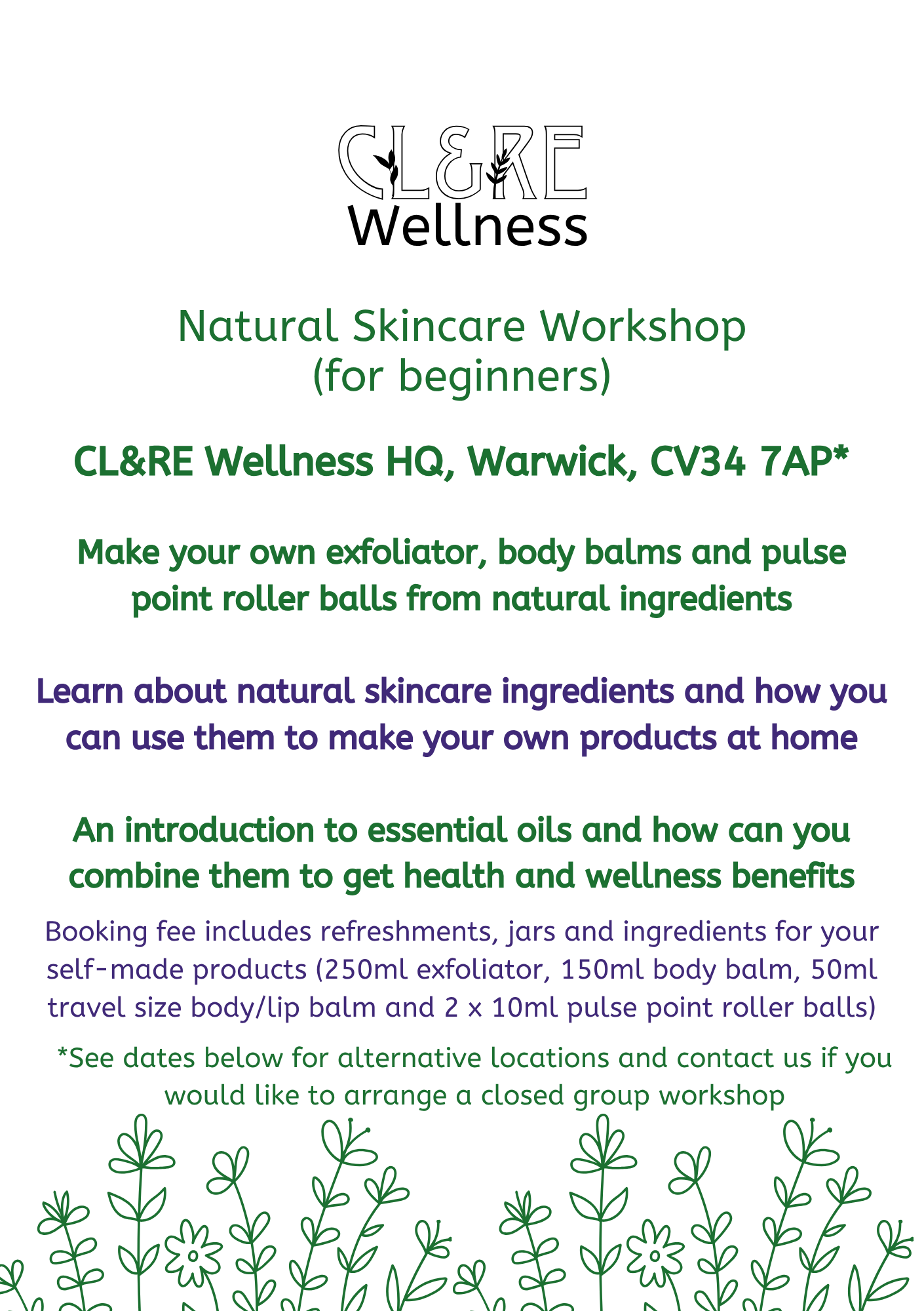 CL&RE
Wellness

Natural Skincare Workshop
(for beginners)

CL&RE Wellness HQ, Warwick, CV34 7AP*

Make your own exfoliator, body balms and pulse point roller balls from natural ingredients

Learn about natural skincare ingredients and how you can use them to make your own products at home

An introduction to essential oils and how can you combine them to get health and wellness benefits

Booking fee includes refreshments, jars and ingredients for your self-made products (250ml exfoliator, 150ml body balm, 50ml travel size body/lip balm and 2 x 10ml pulse point roller balls)

*See dates below for alternative locations and contact us if you would like to arrange a closed group workshop